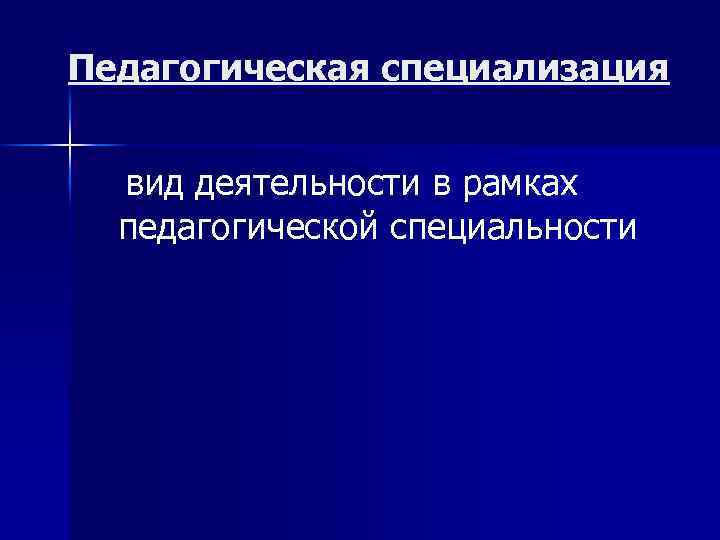 Педагогическая специализация

вид деятельности в рамках педагогической специальности